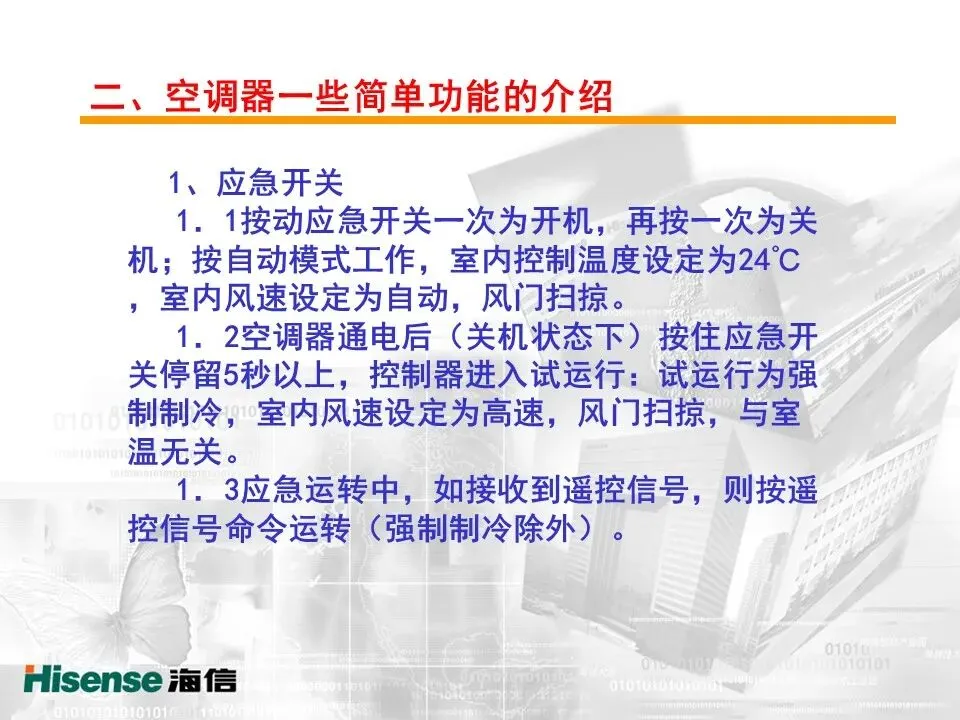 二、空调器一些简单功能的介绍

1、应急开关

1．1按动应急开关一次为开机，再按一次为关机；按自动模式工作，室内控制温度设定为24℃，室内风速设定为自动，风门扫掠。

1．2空调器通电后（关机状态下）按住应急开关停留5秒以上，控制器进入试运行：试运行为强制制冷，室内风速设定为高速，风门扫掠，与室温无关。

1．3应急运转中，如接收到遥控信号，则按遥控信号命令运转（强制制冷除外）。

Hisense 海信